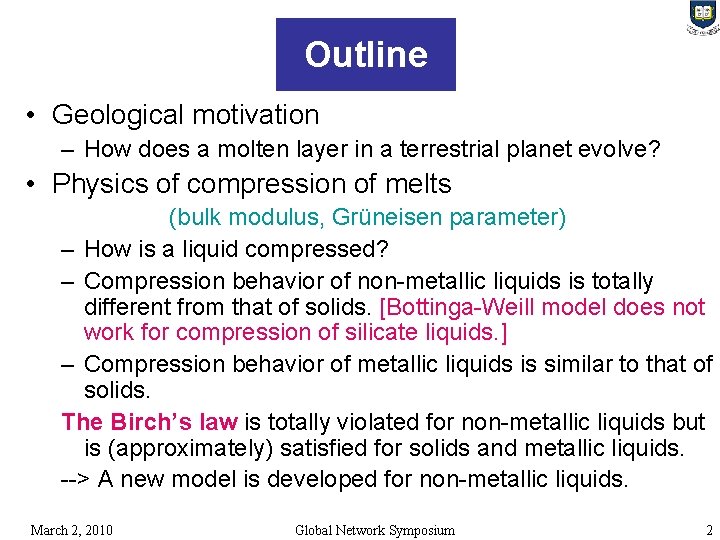 Outline

• Geological motivation
– How does a molten layer in a terrestrial planet evolve?
• Physics of compression of melts
(bulk modulus, Grüneisen parameter)
– How is a liquid compressed?
– Compression behavior of non-metallic liquids is totally different from that of solids. [Bottinga-Weill model does not work for compression of silicate liquids.]
– Compression behavior of metallic liquids is similar to that of solids.
The Birch's law is totally violated for non-metallic liquids but is (approximately) satisfied for solids and metallic liquids.
--> A new model is developed for non-metallic liquids.

March 2, 2010 Global Network Symposium 2